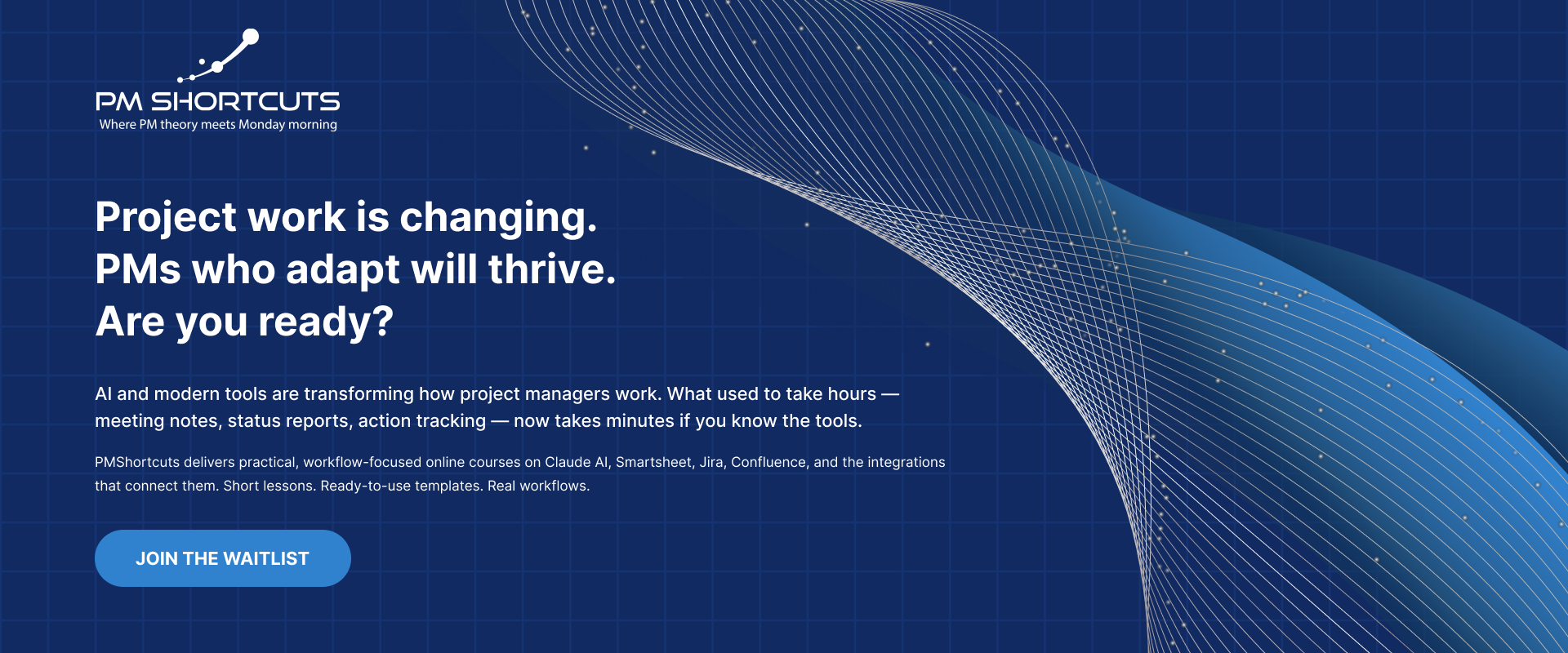 PM SHORTCUTS
Where PM theory meets Monday morning

Project work is changing.
PMs who adapt will thrive.
Are you ready?

AI and modern tools are transforming how project managers work. What used to take hours — meeting notes, status reports, action tracking — now takes minutes if you know the tools.

PMShortcuts delivers practical, workflow-focused online courses on Claude AI, Smartsheet, Jira, Confluence, and the integrations that connect them. Short lessons. Ready-to-use templates. Real workflows.

JOIN THE WAITLIST